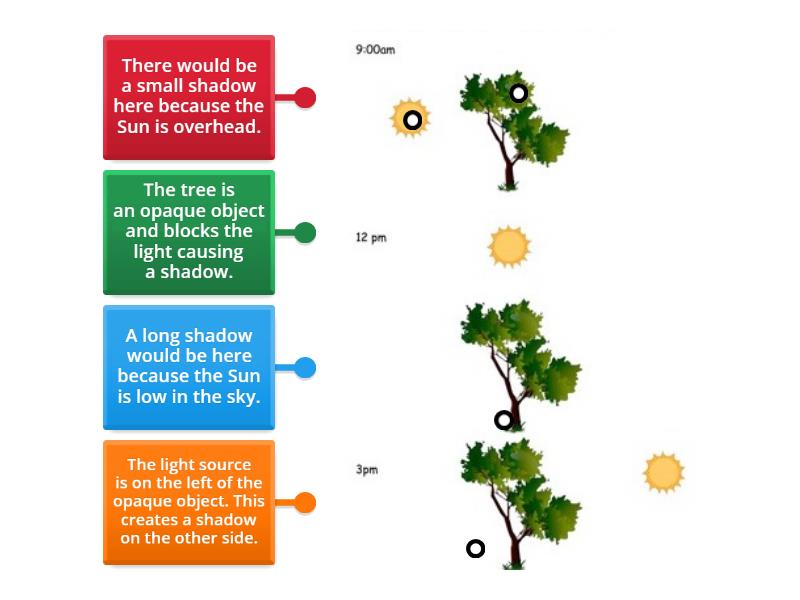 There would be a small shadow here because the Sun is overhead.

The tree is an opaque object and blocks the light causing a shadow.

A long shadow would be here because the Sun is low in the sky.

The light source is on the left of the opaque object. This creates a shadow on the other side.

9:00am

12 pm

3pm